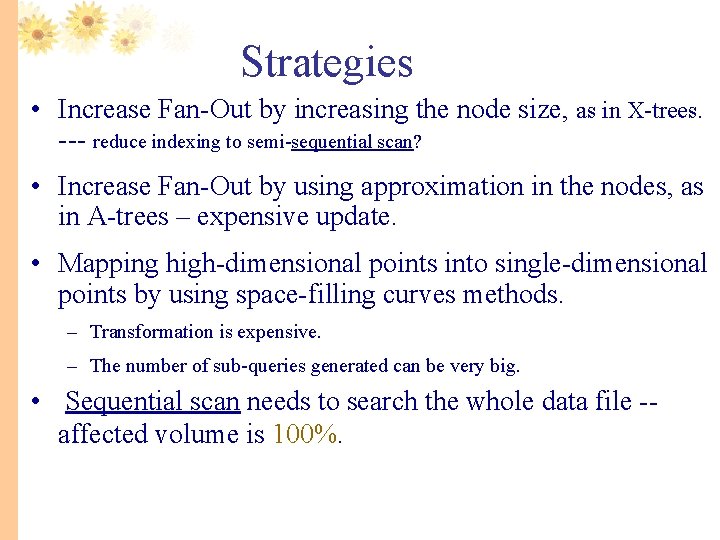 Strategies

• Increase Fan-Out by increasing the node size, as in X-trees. --- reduce indexing to semi-sequential scan?

• Increase Fan-Out by using approximation in the nodes, as in A-trees – expensive update.

• Mapping high-dimensional points into single-dimensional points by using space-filling curves methods.

– Transformation is expensive.

– The number of sub-queries generated can be very big.

• Sequential scan needs to search the whole data file -- affected volume is 100%.